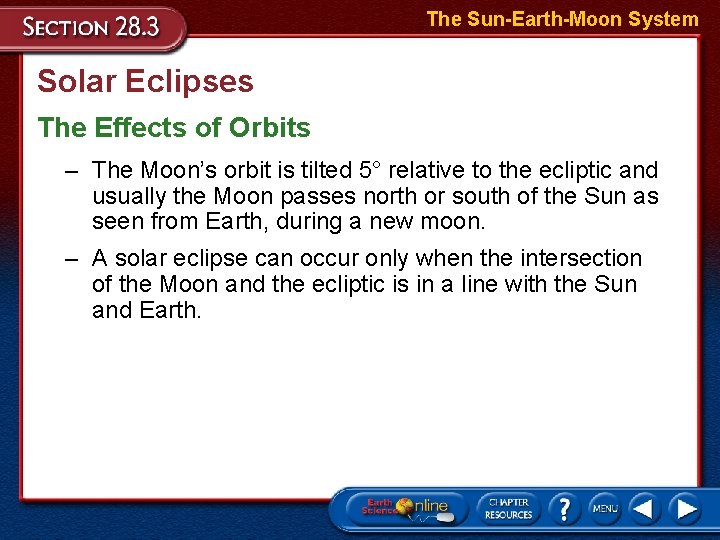 SECTION 28.3

The Sun-Earth-Moon System

Solar Eclipses

The Effects of Orbits

– The Moon's orbit is tilted 5° relative to the ecliptic and usually the Moon passes north or south of the Sun as seen from Earth, during a new moon.

– A solar eclipse can occur only when the intersection of the Moon and the ecliptic is in a line with the Sun and Earth.

Earth Science Online

CHAPTER RESOURCES

?

MENU